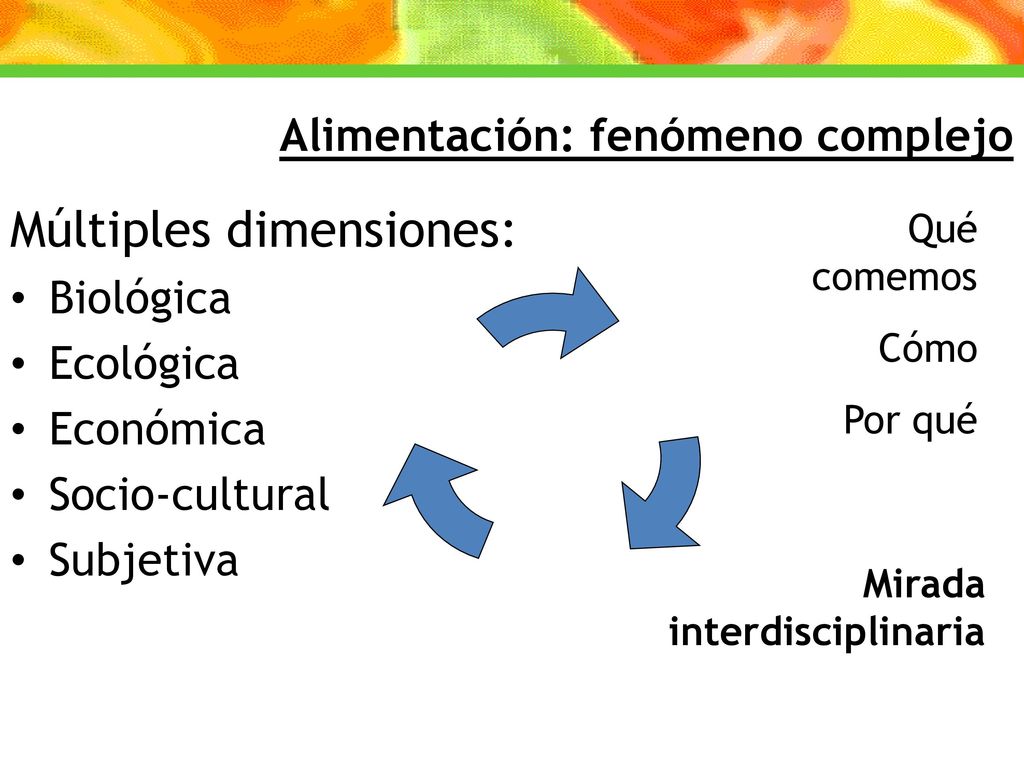 Alimentación: fenómeno complejo

Múltiples dimensiones:
• Biológica
• Ecológica
• Económica
• Socio-cultural
• Subjetiva

Qué comemos

Cómo

Por qué

Mirada interdisciplinaria